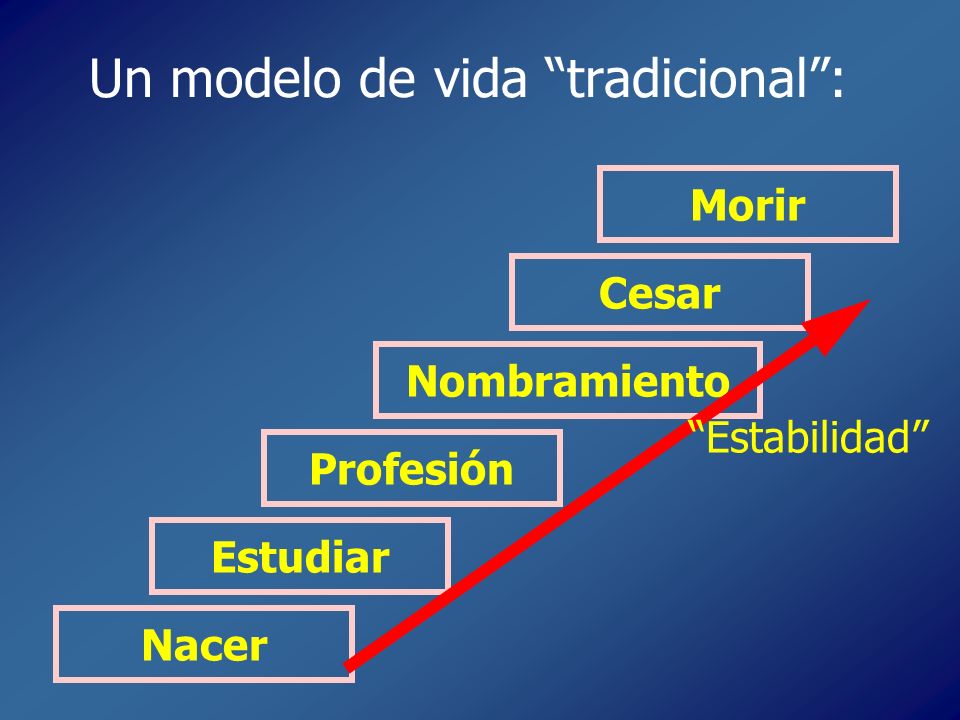 Un modelo de vida “tradicional”:

Morir

Cesar

Nombramiento

“Estabilidad”

Profesión

Estudiar

Nacer